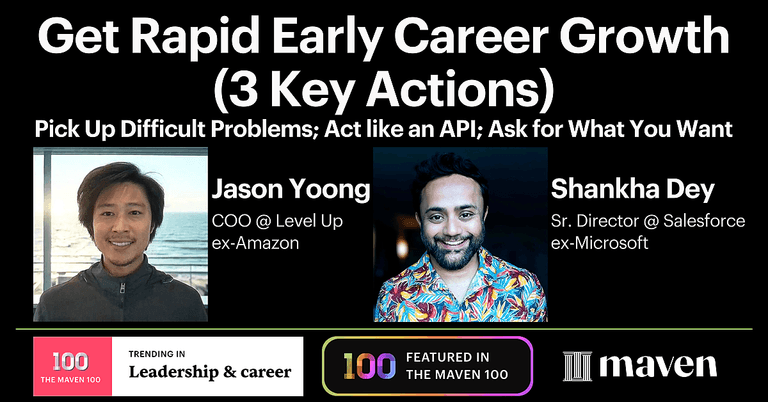 Get Rapid Early Career Growth (3 Key Actions)

Pick Up Difficult Problems; Act like an API; Ask for What You Want

Jason Yoong
COO @ Level Up
ex-Amazon

Shankha Dey
Sr. Director @ Salesforce
ex-Microsoft

100
THE MAVEN 100

TRENDING IN
Leadership & career

100
FEATURED IN
THE MAVEN 100

maven